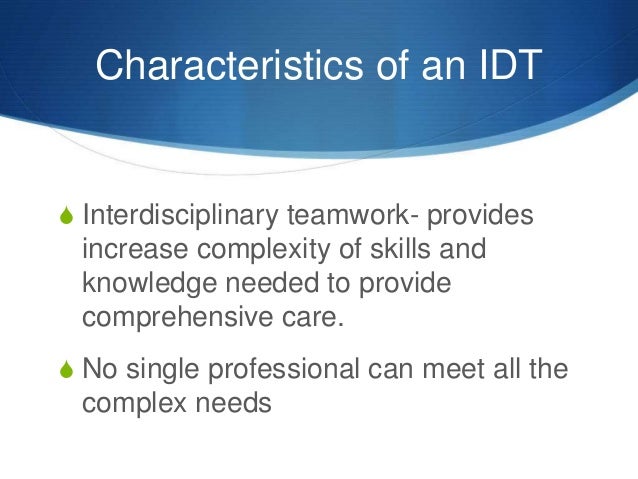 Characteristics of an IDT

Interdisciplinary teamwork- provides increase complexity of skills and knowledge needed to provide comprehensive care.

No single professional can meet all the complex needs